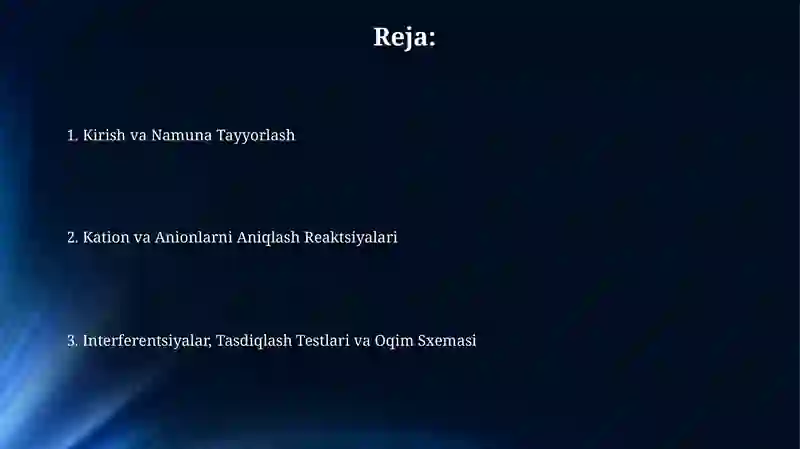 Reja:

1. Kirish va Namuna Tayyorlash

2. Kation va Anionlarni Aniqlash Reaktsiyalari

3. Interferentsiyalar, Tasdiqlash Testlari va Oqim Sxemasi